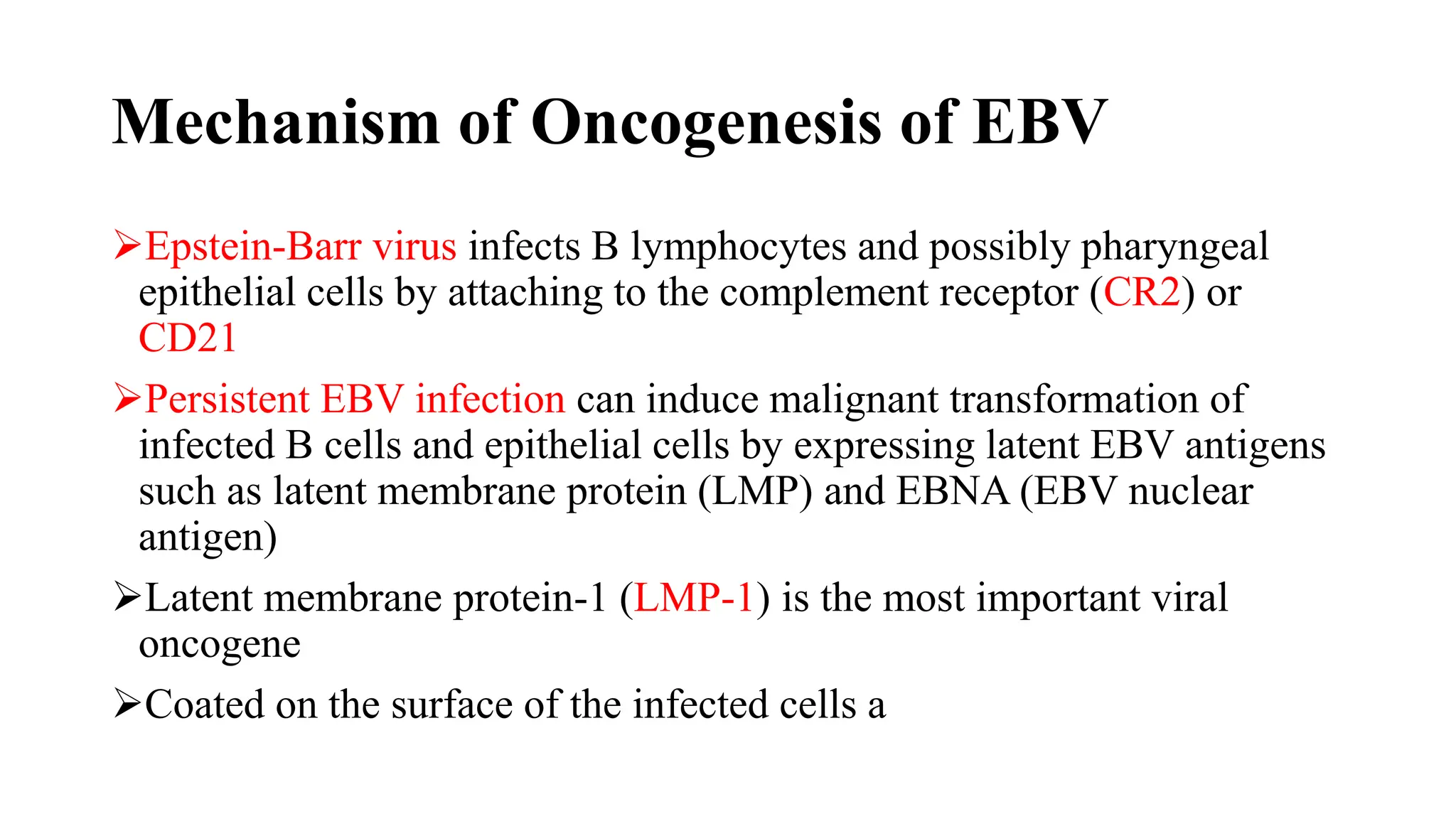 Mechanism of Oncogenesis of EBV

➢Epstein-Barr virus infects B lymphocytes and possibly pharyngeal epithelial cells by attaching to the complement receptor (CR2) or CD21

➢Persistent EBV infection can induce malignant transformation of infected B cells and epithelial cells by expressing latent EBV antigens such as latent membrane protein (LMP) and EBNA (EBV nuclear antigen)

➢Latent membrane protein-1 (LMP-1) is the most important viral oncogene

➢Coated on the surface of the infected cells a